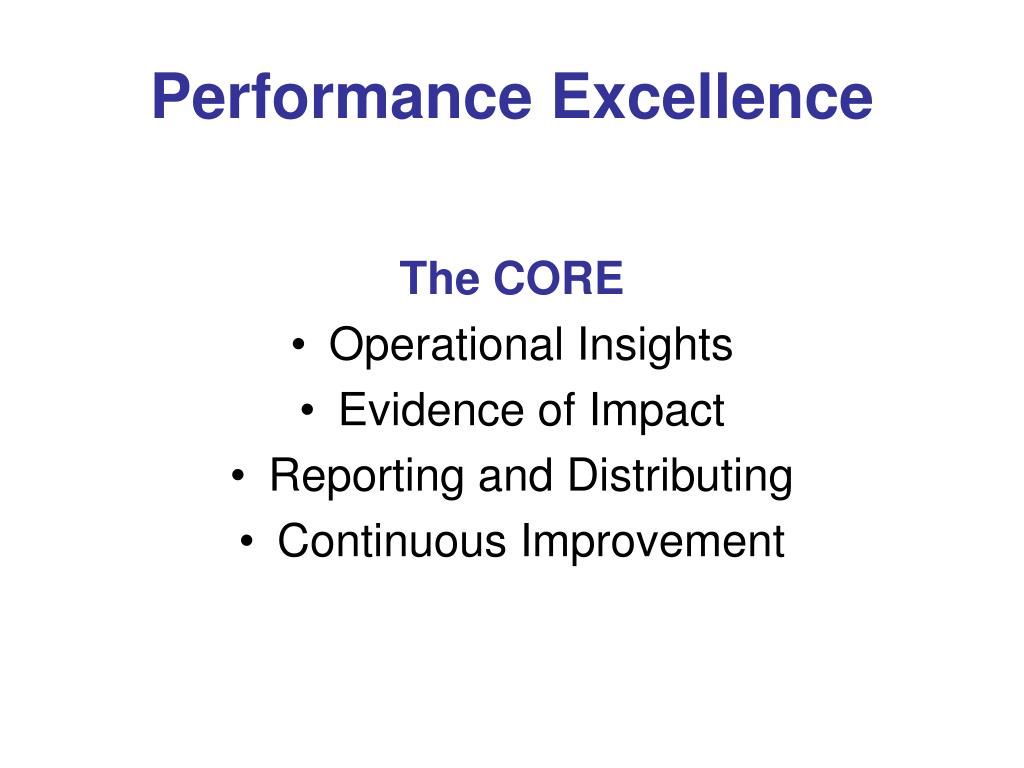 Performance Excellence

The CORE
• Operational Insights
• Evidence of Impact
• Reporting and Distributing
• Continuous Improvement